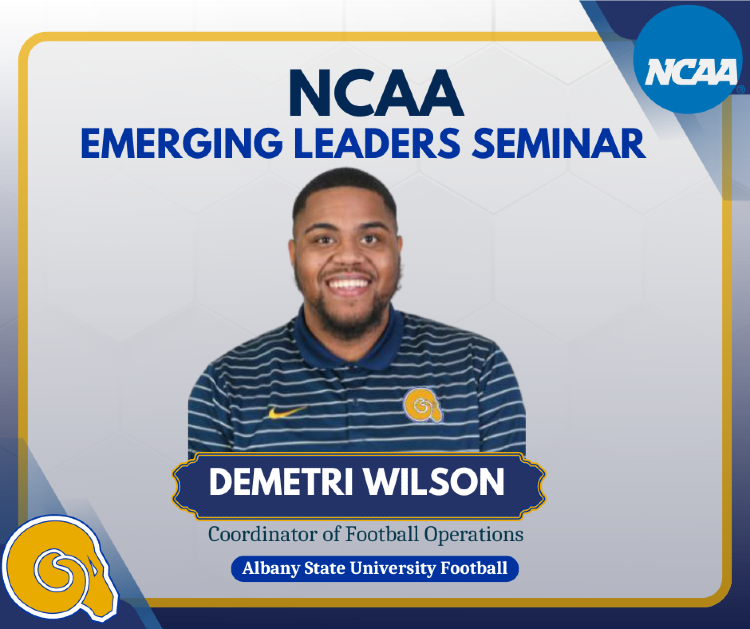 NCAA

NCAA
EMERGING LEADERS SEMINAR

DEMETRI WILSON

Coordinator of Football Operations

Albany State University Football